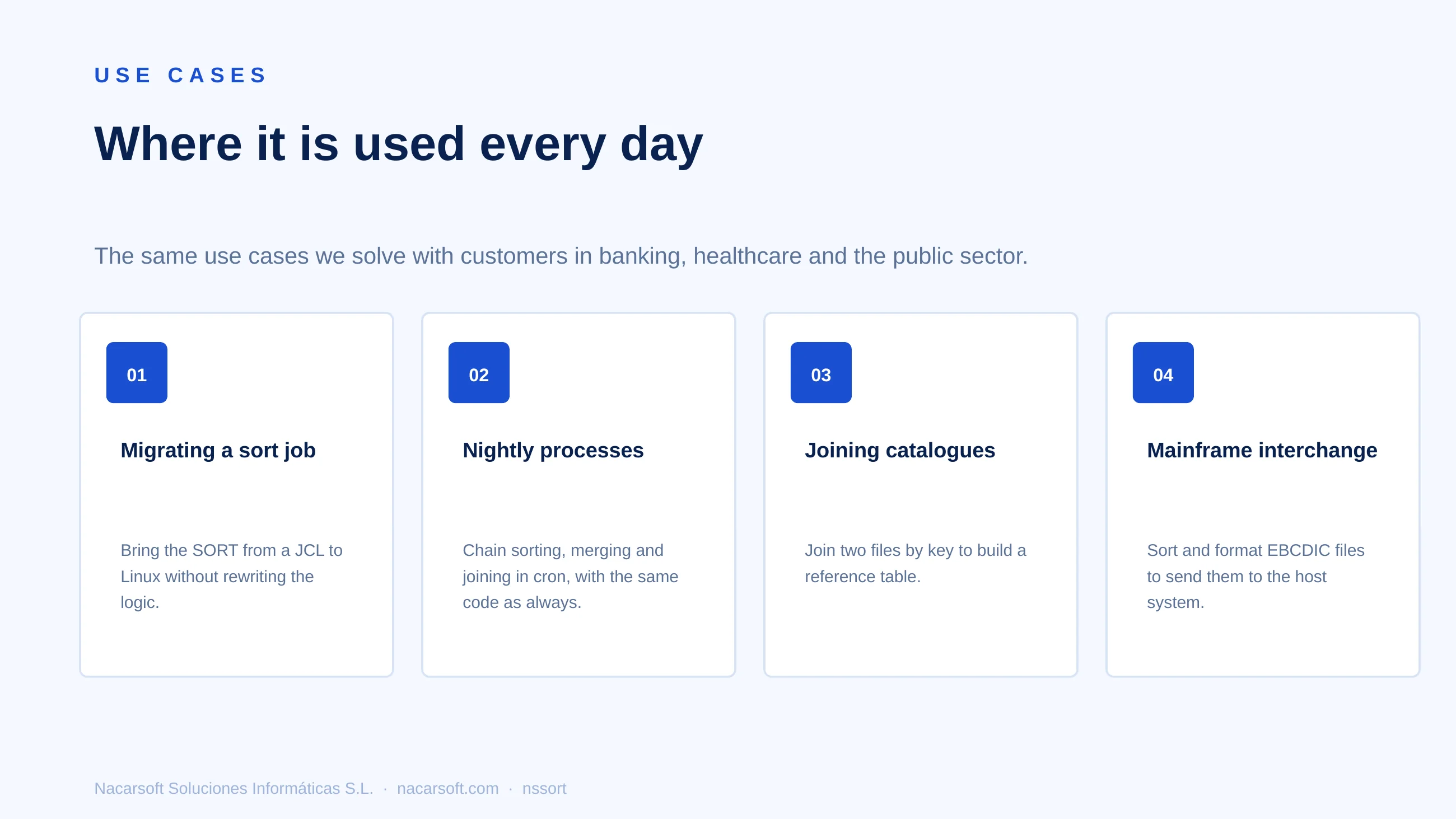 USE CASES

Where it is used every day

The same use cases we solve with customers in banking, healthcare and the public sector.

01

Migrating a sort job

Bring the SORT from a JCL to Linux without rewriting the logic.

02

Nightly processes

Chain sorting, merging and joining in cron, with the same code as always.

03

Joining catalogues

Join two files by key to build a reference table.

04

Mainframe interchange

Sort and format EBCDIC files to send them to the host system.

Nacarsoft Soluciones Informáticas S.L. · nacarsoft.com · nssort